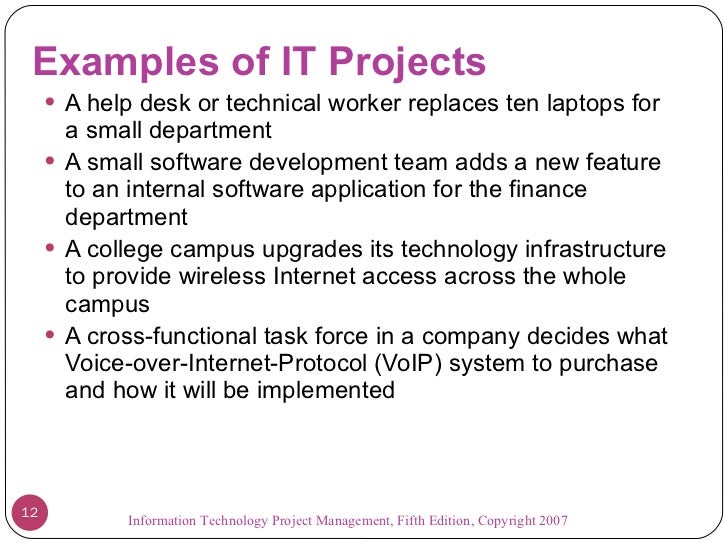 Examples of IT Projects

• A help desk or technical worker replaces ten laptops for a small department
• A small software development team adds a new feature to an internal software application for the finance department
• A college campus upgrades its technology infrastructure to provide wireless Internet access across the whole campus
• A cross-functional task force in a company decides what Voice-over-Internet-Protocol (VoIP) system to purchase and how it will be implemented

12

Information Technology Project Management, Fifth Edition, Copyright 2007